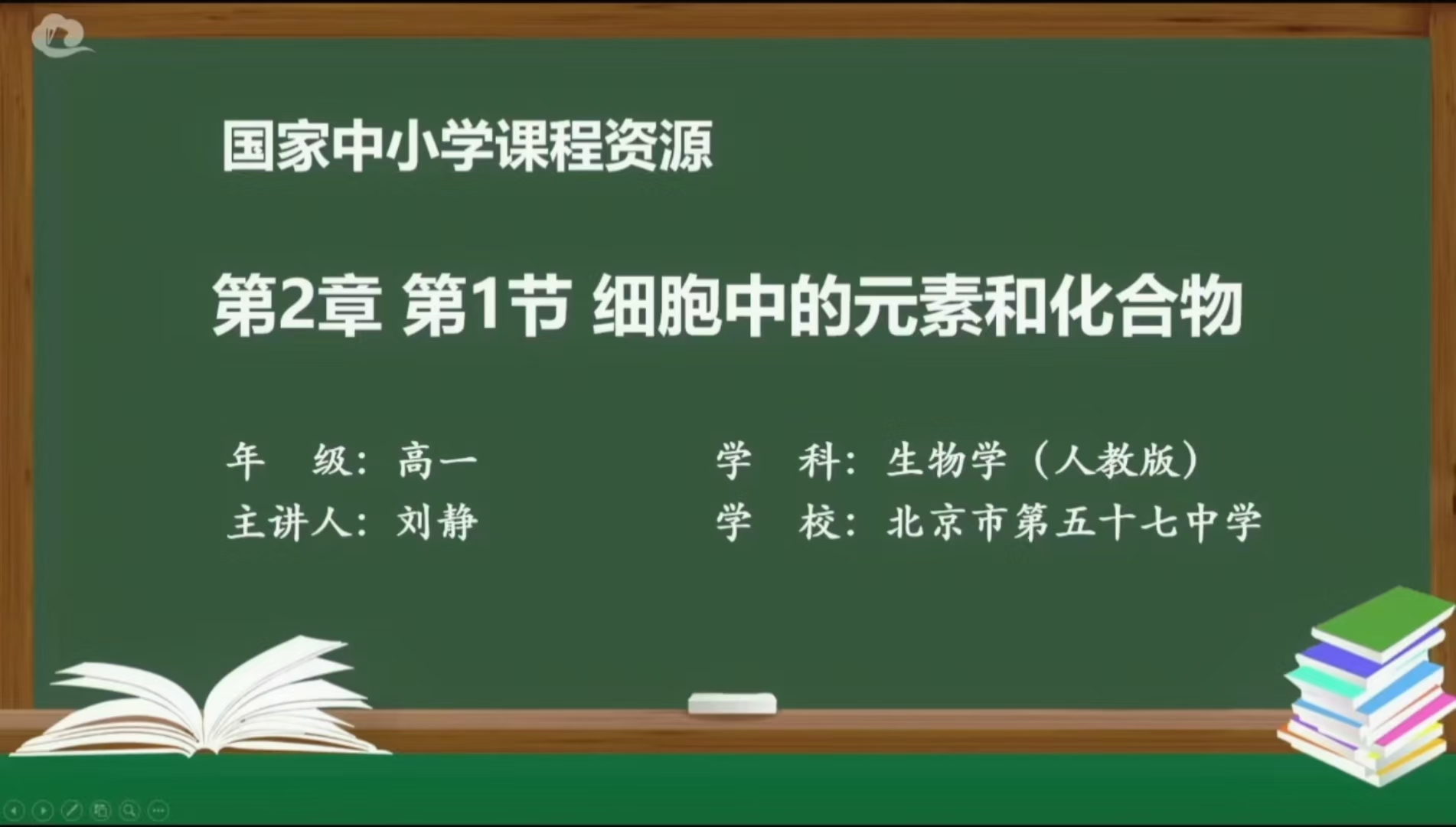 国家中小学课程资源

第2章 第1节 细胞中的元素和化合物

年　级：高一

主讲人：刘静

学　科：生物学（人教版）

学　校：北京市第五十七中学